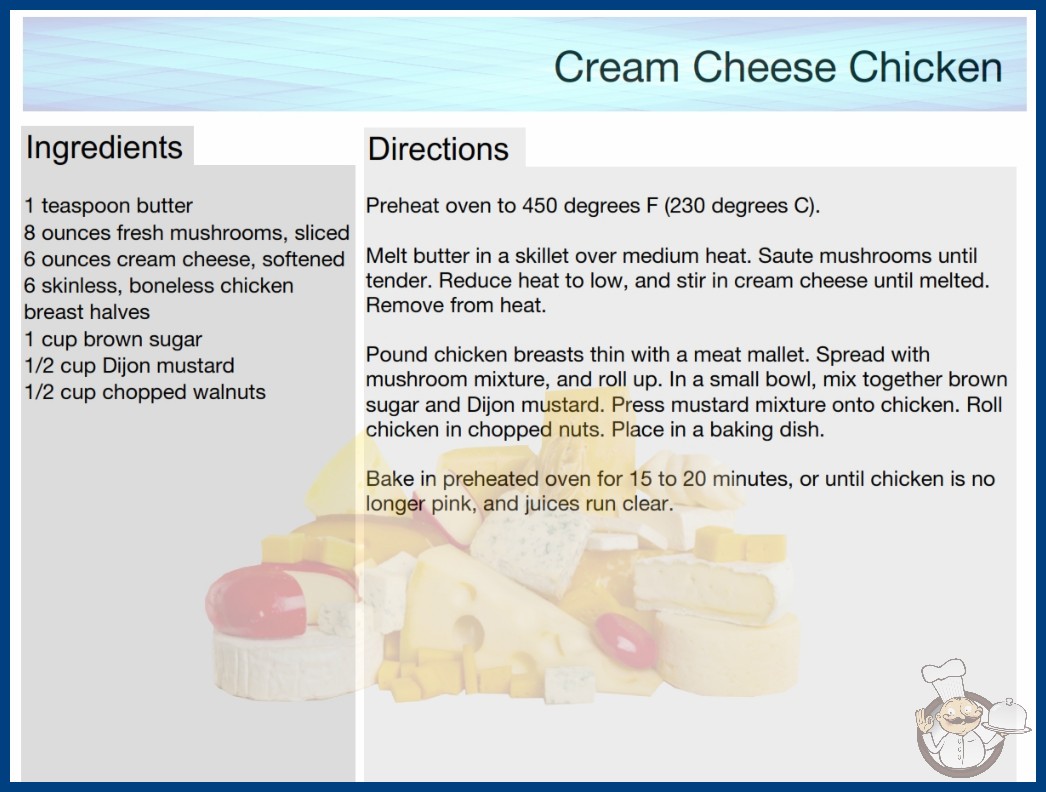 Cream Cheese Chicken

Ingredients

1 teaspoon butter
8 ounces fresh mushrooms, sliced
6 ounces cream cheese, softened
6 skinless, boneless chicken breast halves
1 cup brown sugar
1/2 cup Dijon mustard
1/2 cup chopped walnuts

Directions

Preheat oven to 450 degrees F (230 degrees C).

Melt butter in a skillet over medium heat. Saute mushrooms until tender. Reduce heat to low, and stir in cream cheese until melted. Remove from heat.

Pound chicken breasts thin with a meat mallet. Spread with mushroom mixture, and roll up. In a small bowl, mix together brown sugar and Dijon mustard. Press mustard mixture onto chicken. Roll chicken in chopped nuts. Place in a baking dish.

Bake in preheated oven for 15 to 20 minutes, or until chicken is no longer pink, and juices run clear.